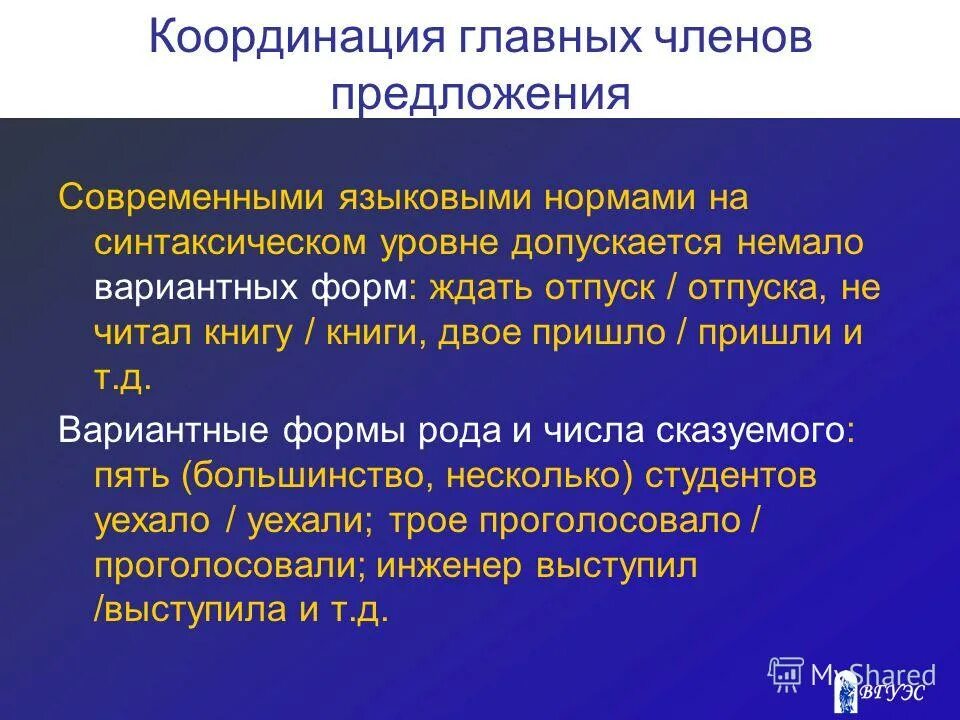 Координация главных членов предложения

Современными языковыми нормами на синтаксическом уровне допускается немало вариантных форм: ждать отпуск / отпуска, не читал книгу / книги, двое пришло / пришли и т.д.

Вариантные формы рода и числа сказуемого: пять (большинство, несколько) студентов уехало / уехали; трое проголосовало / проголосовали; инженер выступил /выступила и т.д.

MyShared

ВГУЭС